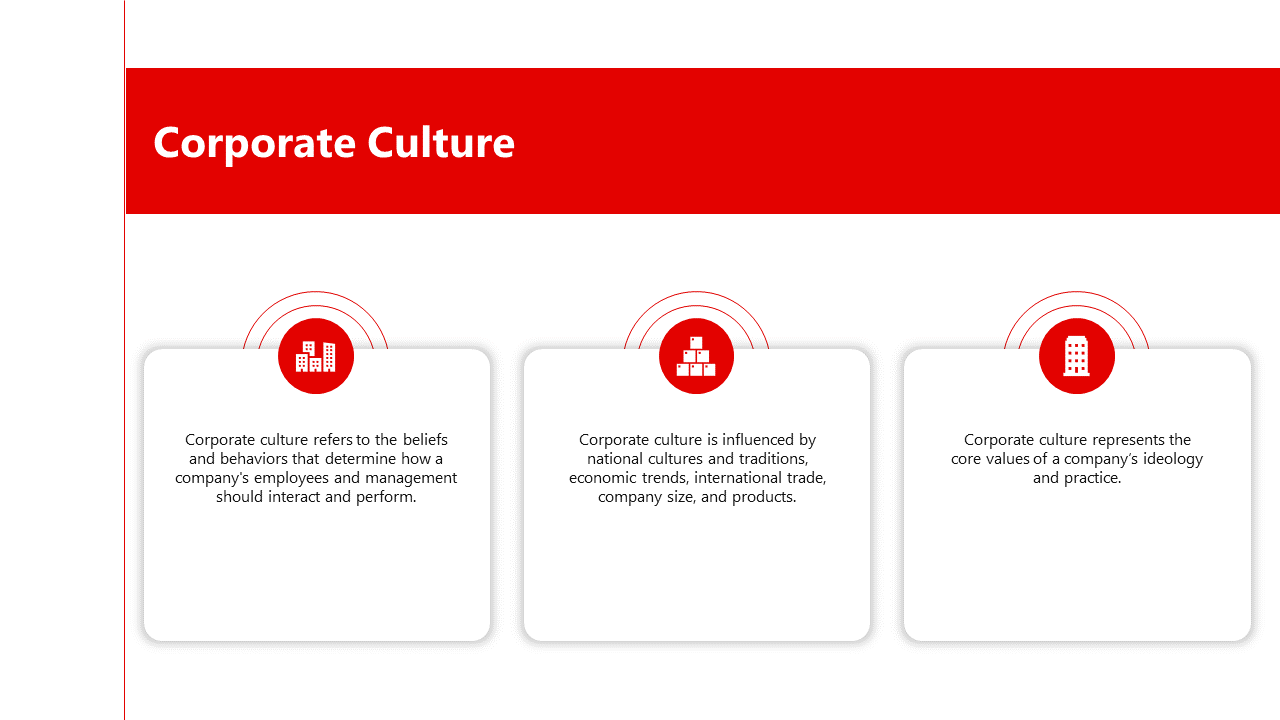 Corporate Culture

Corporate culture refers to the beliefs and behaviors that determine how a company's employees and management should interact and perform.

Corporate culture is influenced by national cultures and traditions, economic trends, international trade, company size, and products.

Corporate culture represents the core values of a company's ideology and practice.